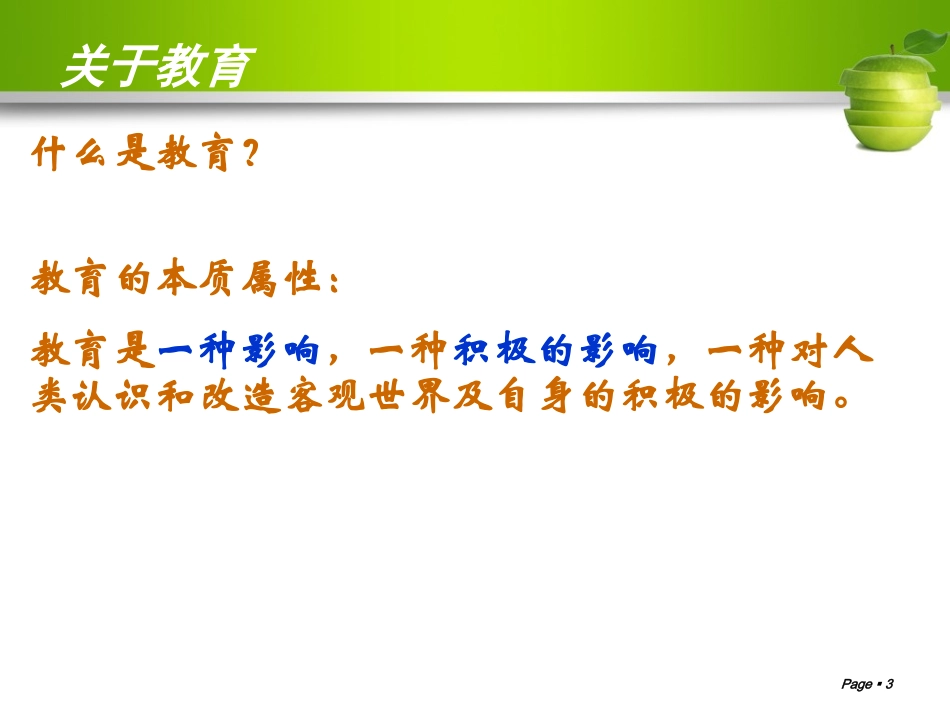 关于教育

什么是教育？

教育的本质属性：

教育是一种影响，一种积极的影响，一种对人类认识和改造客观世界及自身的积极的影响。

Page ▪ 3